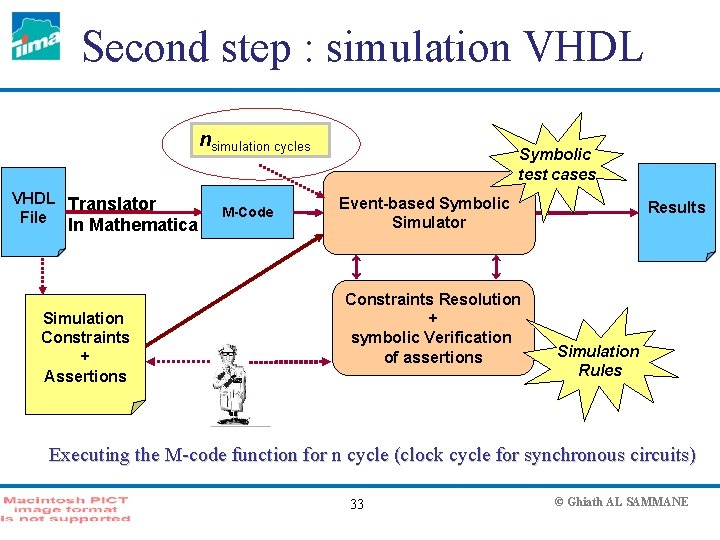 tima

Second step : simulation VHDL

$n_{\text{simulation cycles}}$

Symbolic test cases

VHDL File

Translator In Mathematica

M-Code

Event-based Symbolic Simulator

Results

Simulation Constraints + Assertions

Constraints Resolution + symbolic Verification of assertions

Simulation Rules

Executing the M-code function for n cycle (clock cycle for synchronous circuits)

Macintosh PICT image format is not supported

33

© Ghiath AL SAMMANE